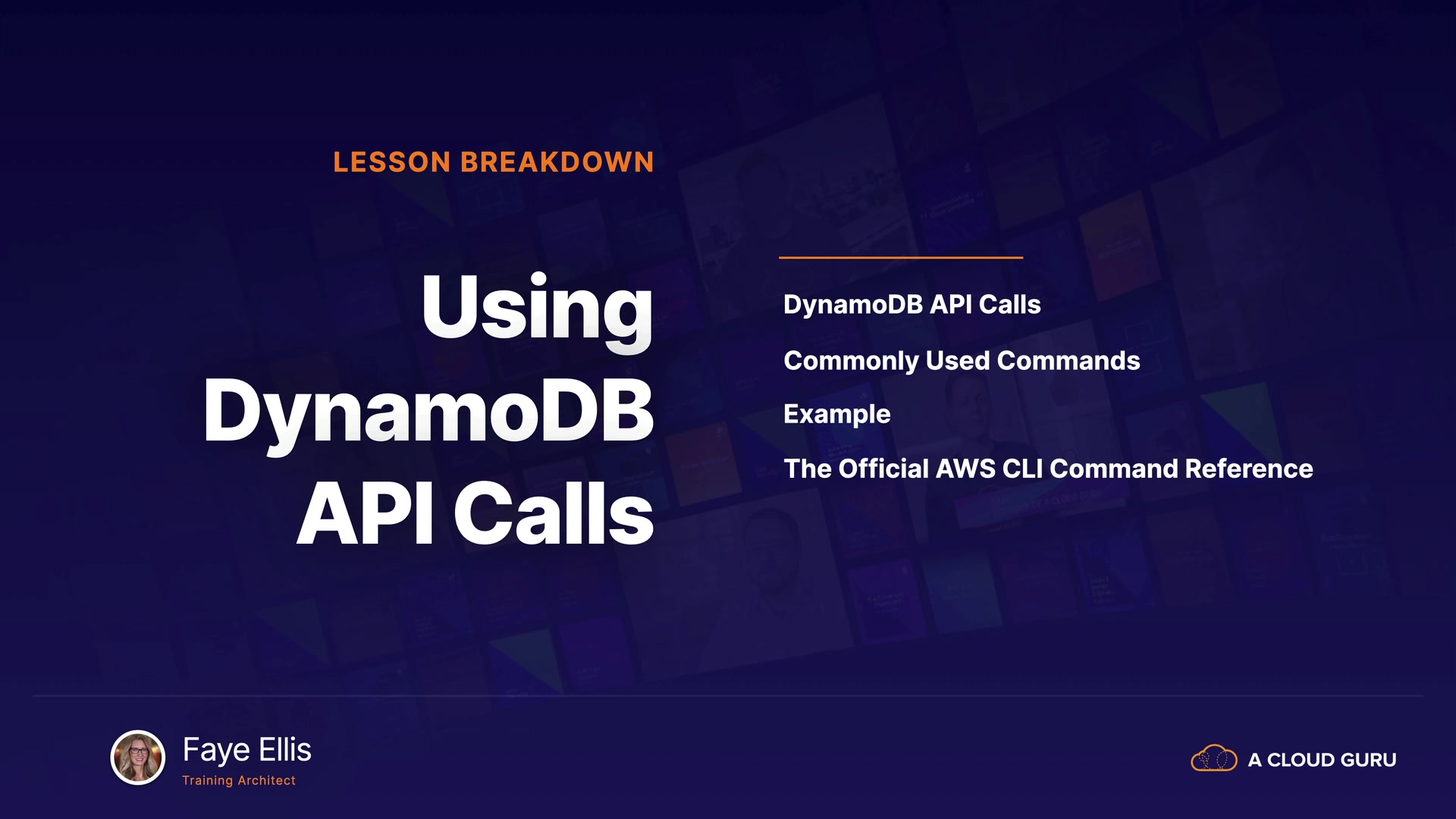 LESSON BREAKDOWN

Using DynamoDB API Calls

DynamoDB API Calls

Commonly Used Commands

Example

The Official AWS CLI Command Reference

Faye Ellis
Training Architect

A CLOUD GURU